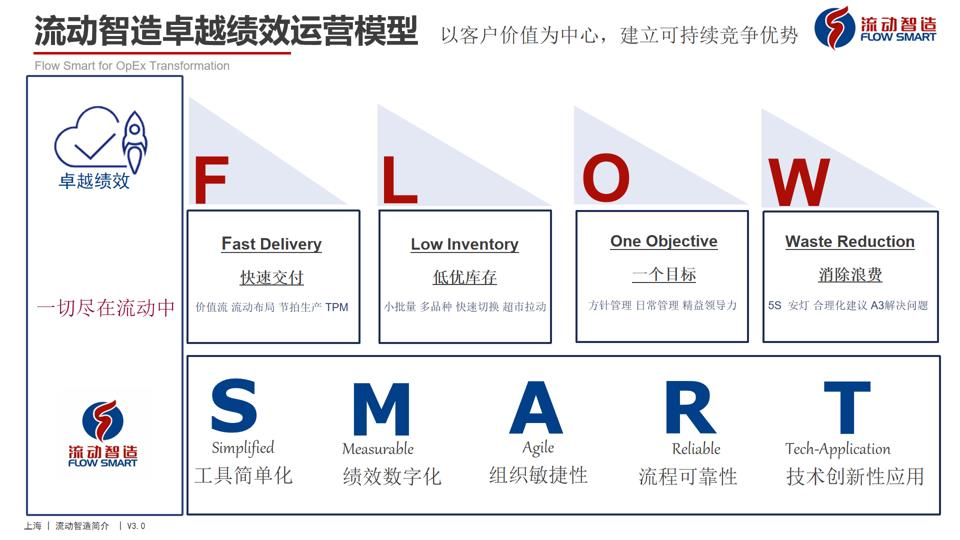 流动智造卓越绩效运营模型

以客户价值为中心，建立可持续竞争优势

流动智造
FLOW SMART

Flow Smart for OpEx Transformation

卓越绩效

一切尽在流动中

流动智造
FLOW SMART

F

Fast Delivery
快速交付
价值流 流动布局 节拍生产 TPM

L

Low Inventory
低优库存
小批量 多品种 快速切换 超市拉动

O

One Objective
一个目标
方针管理 日常管理 精益领导力

W

Waste Reduction
消除浪费
5S 安灯 合理化建议 A3解决问题

S
Simplified
工具简单化

M
Measurable
绩效数字化

A
Agile
组织敏捷性

R
Reliable
流程可靠性

T
Tech-Application
技术创新性应用

上海 | 流动智造简介 | V3.0